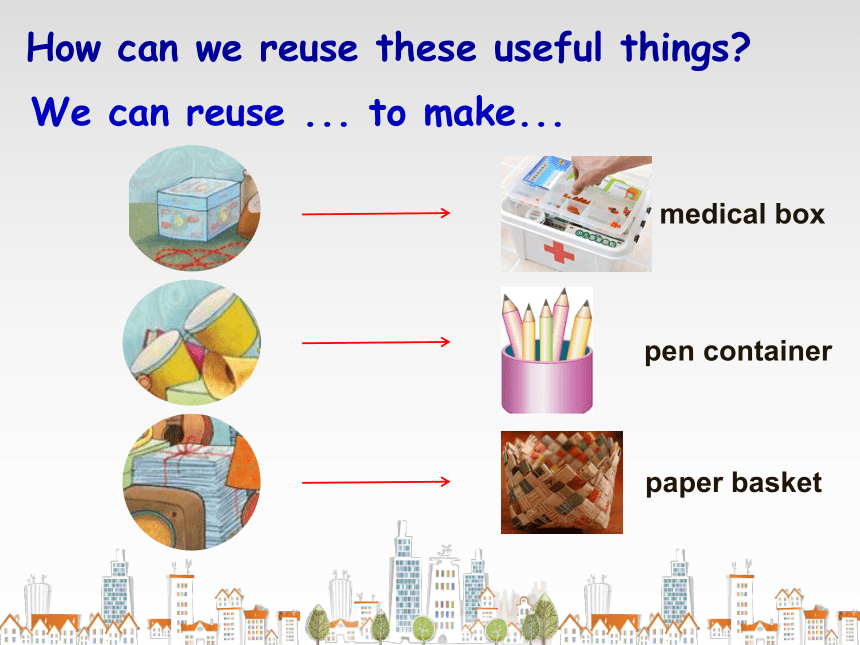 How can we reuse these useful things?

We can reuse ... to make...

medical box

pen container

paper basket